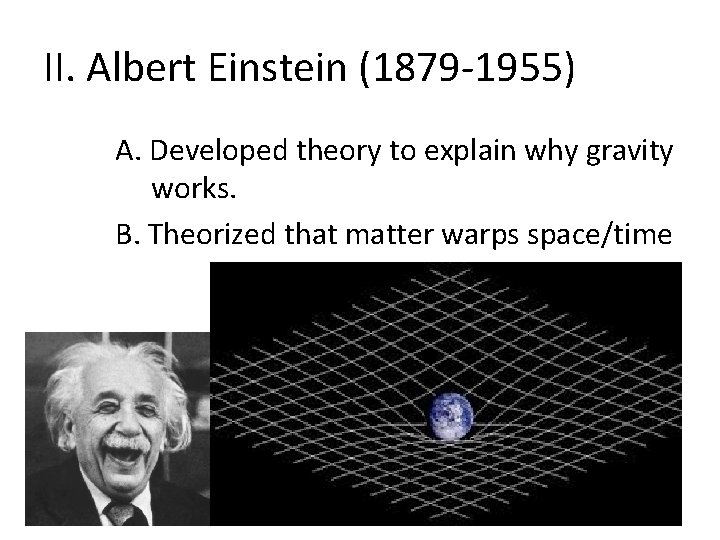 II. Albert Einstein (1879-1955)

A. Developed theory to explain why gravity works.

B. Theorized that matter warps space/time